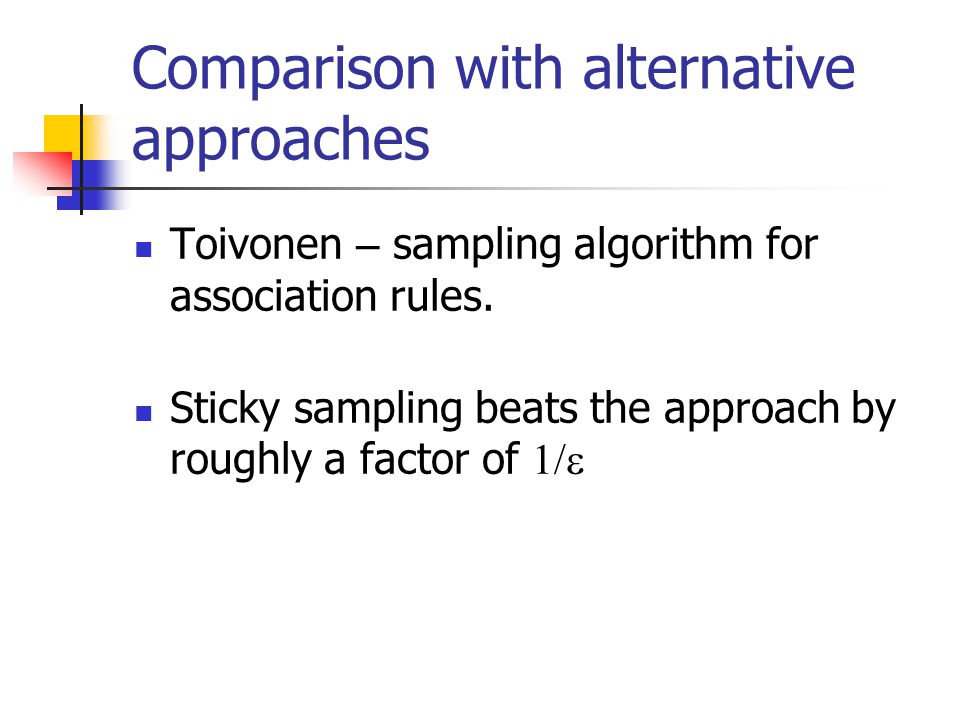 Comparison with alternative approaches

- Toivonen – sampling algorithm for association rules.

- Sticky sampling beats the approach by roughly a factor of $1/\varepsilon$